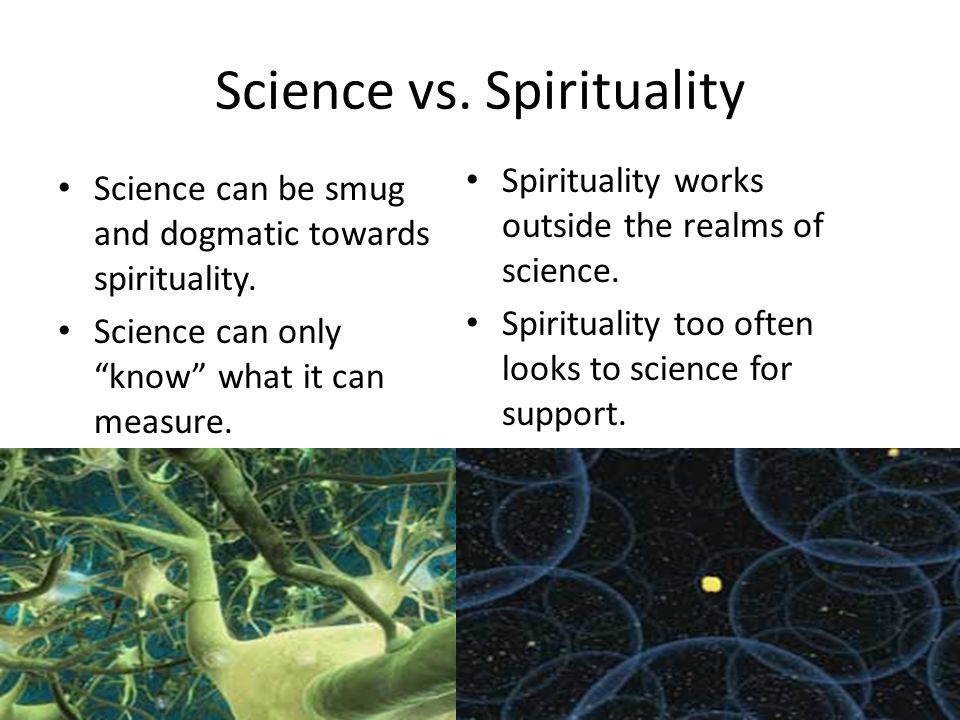 Science vs. Spirituality

• Science can be smug and dogmatic towards spirituality.
• Science can only “know” what it can measure.

• Spirituality works outside the realms of science.
• Spirituality too often looks to science for support.